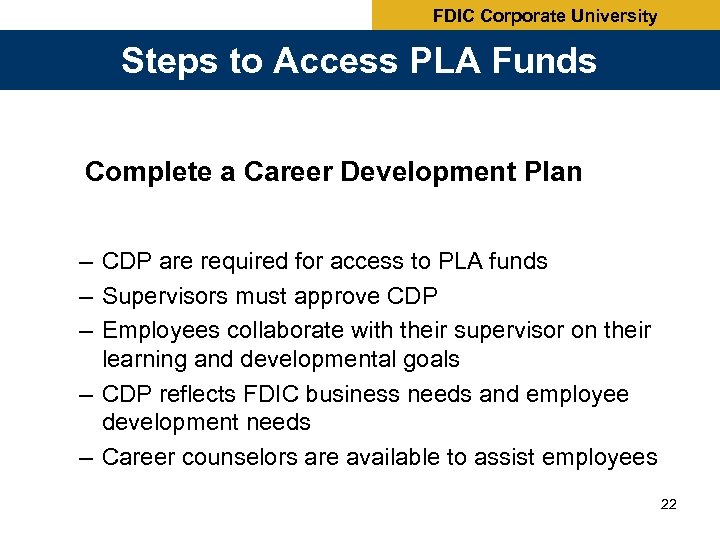 FDIC Corporate University

Steps to Access PLA Funds

Complete a Career Development Plan

– CDP are required for access to PLA funds
– Supervisors must approve CDP
– Employees collaborate with their supervisor on their learning and developmental goals
– CDP reflects FDIC business needs and employee development needs
– Career counselors are available to assist employees

22